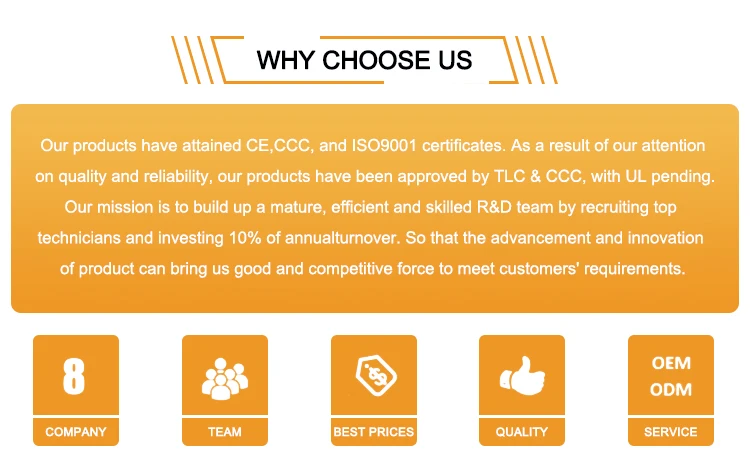 WHY CHOOSE US

Our products have attained CE,CCC, and ISO9001 certificates. As a result of our attention on quality and reliability, our products have been approved by TLC & CCC, with UL pending. Our mission is to build up a mature, efficient and skilled R&D team by recruiting top technicians and investing 10% of annualturnover. So that the advancement and innovation of product can bring us good and competitive force to meet customers' requirements.

8
COMPANY

TEAM

$
BEST PRICES

QUALITY

OEM
ODM
SERVICE